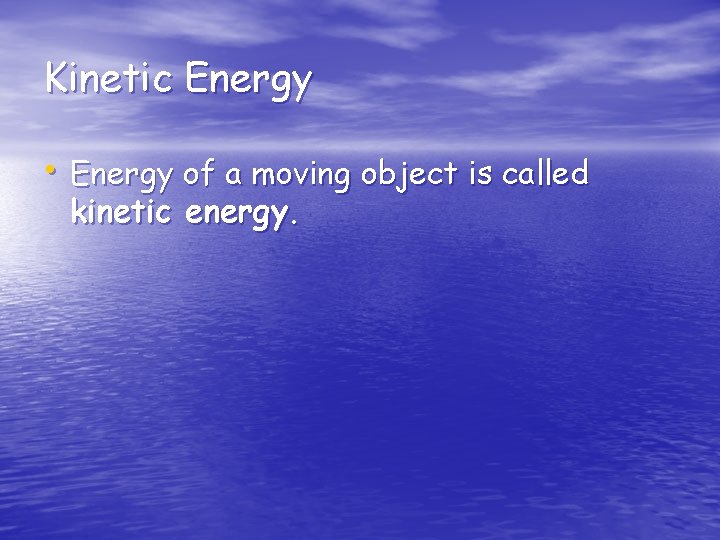 Kinetic Energy

• Energy of a moving object is called kinetic energy.